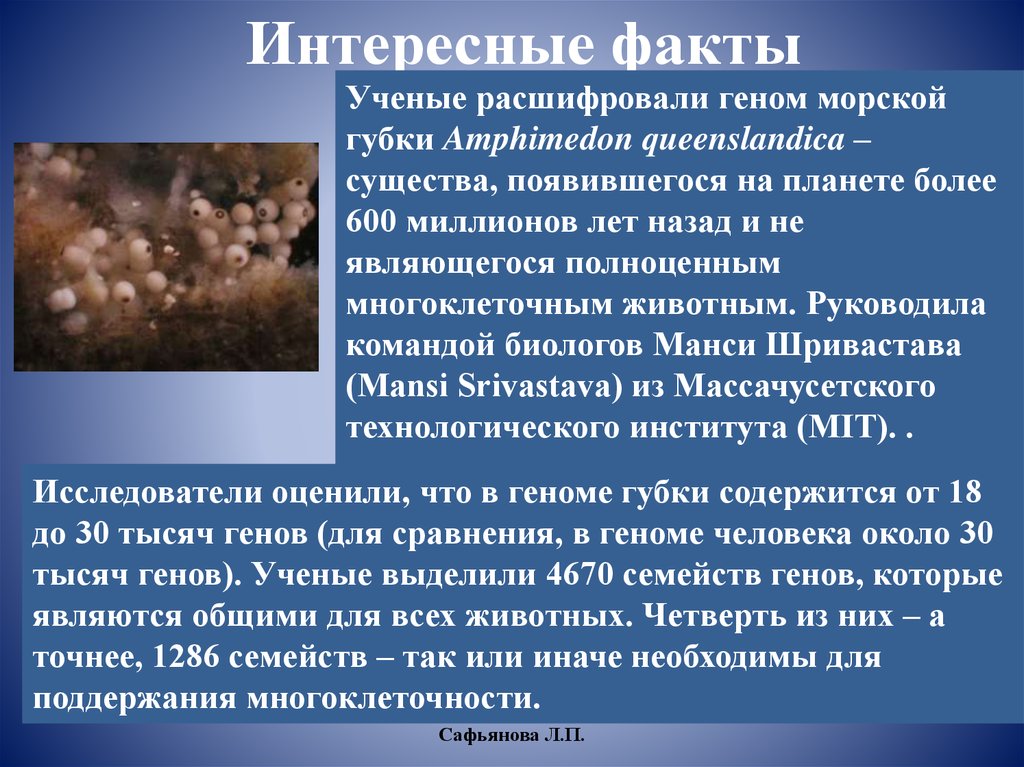 Интересные факты

Ученые расшифровали геном морской губки Amphimedon queenslandica – существа, появившегося на планете более 600 миллионов лет назад и не являющегося полноценным многоклеточным животным. Руководила командой биологов Манси Шривастава (Mansi Srivastava) из Массачусетского технологического института (MIT). .

Исследователи оценили, что в геноме губки содержится от 18 до 30 тысяч генов (для сравнения, в геноме человека около 30 тысяч генов). Ученые выделили 4670 семейств генов, которые являются общими для всех животных. Четверть из них – а точнее, 1286 семейств – так или иначе необходимы для поддержания многоклеточности.

Сафьянова Л.П.